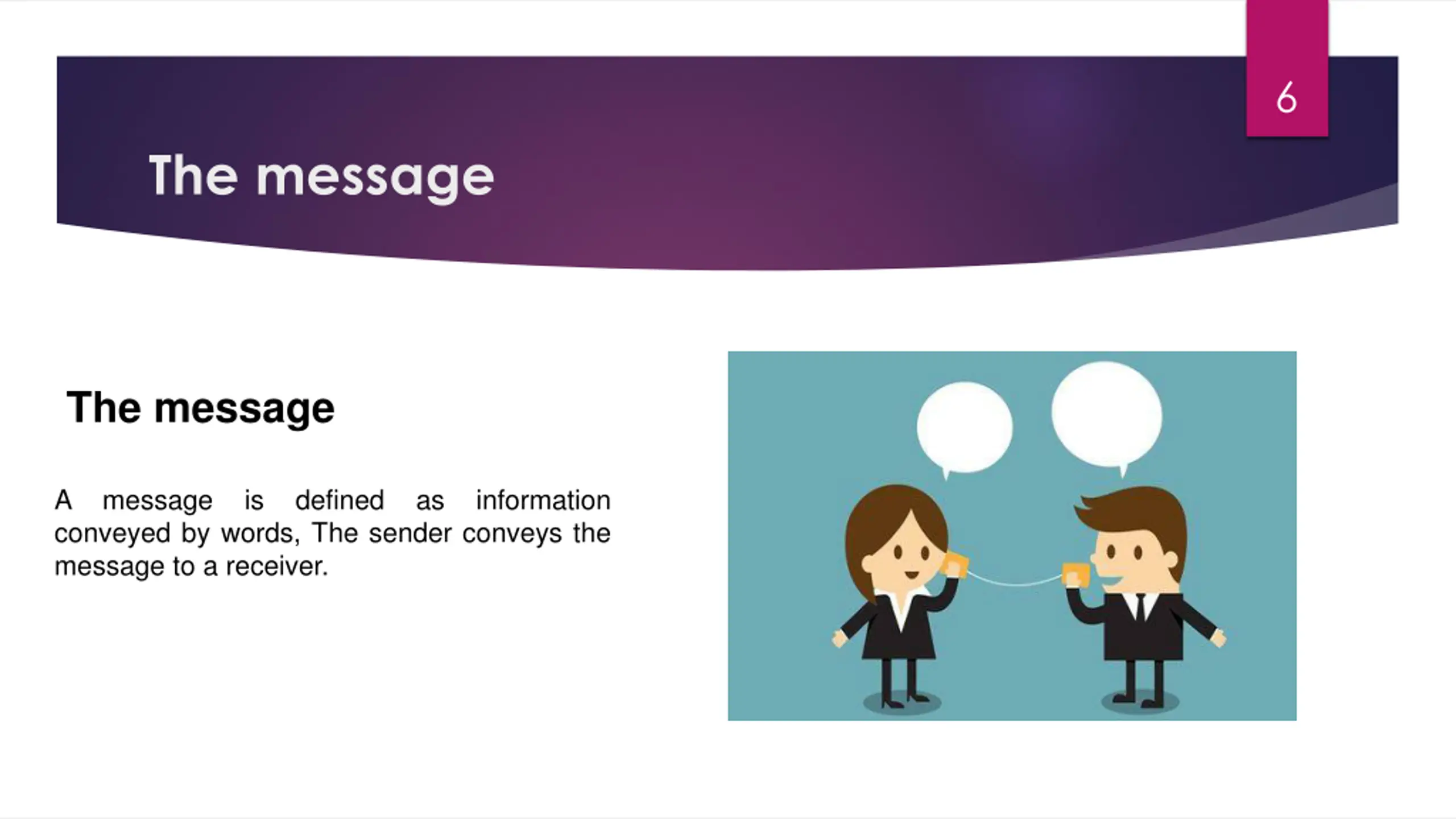 6

The message

The message

A message is defined as information conveyed by words, The sender conveys the message to a receiver.